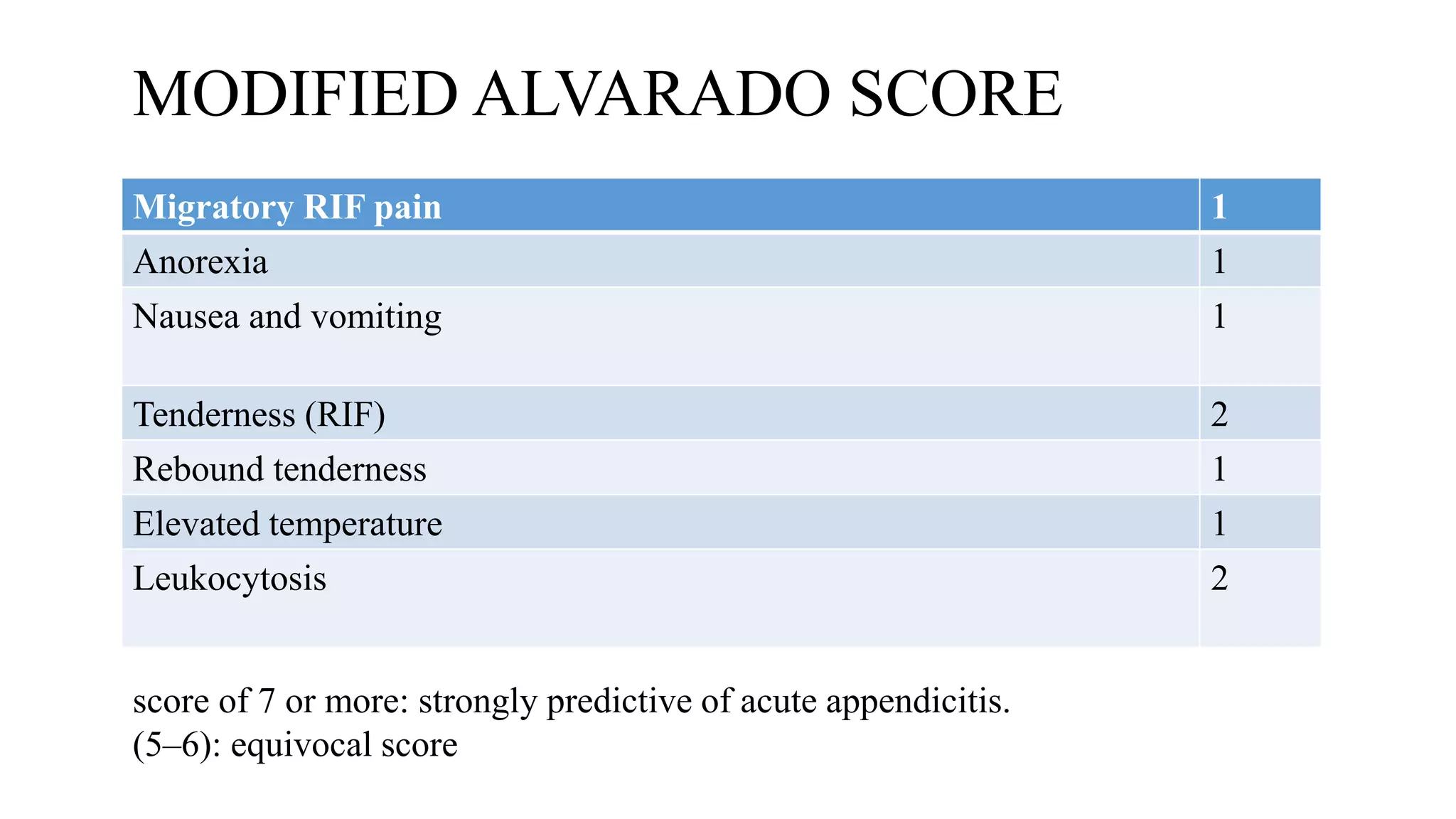 MODIFIED ALVARADO SCORE

| Migratory RIF pain | 1 |
|---|---|
| Anorexia | 1 |
| Nausea and vomiting | 1 |
| Tenderness (RIF) | 2 |
| Rebound tenderness | 1 |
| Elevated temperature | 1 |
| Leukocytosis | 2 |

score of 7 or more: strongly predictive of acute appendicitis.
(5–6): equivocal score